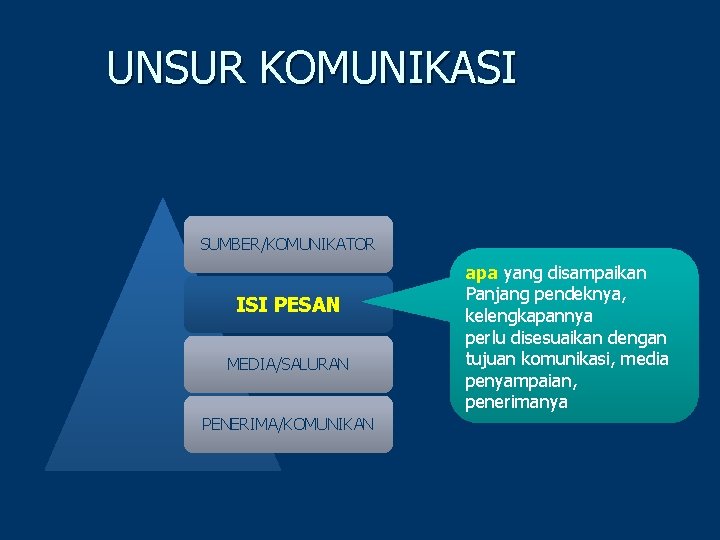 UNSUR KOMUNIKASI

SUMBER/KOMUNIKATOR

ISI PESAN

MEDIA/SALURAN

PENERIMA/KOMUNIKAN

apa yang disampaikan
Panjang pendeknya, kelengkapannya
perlu disesuaikan dengan tujuan komunikasi, media penyampaian, penerimanya